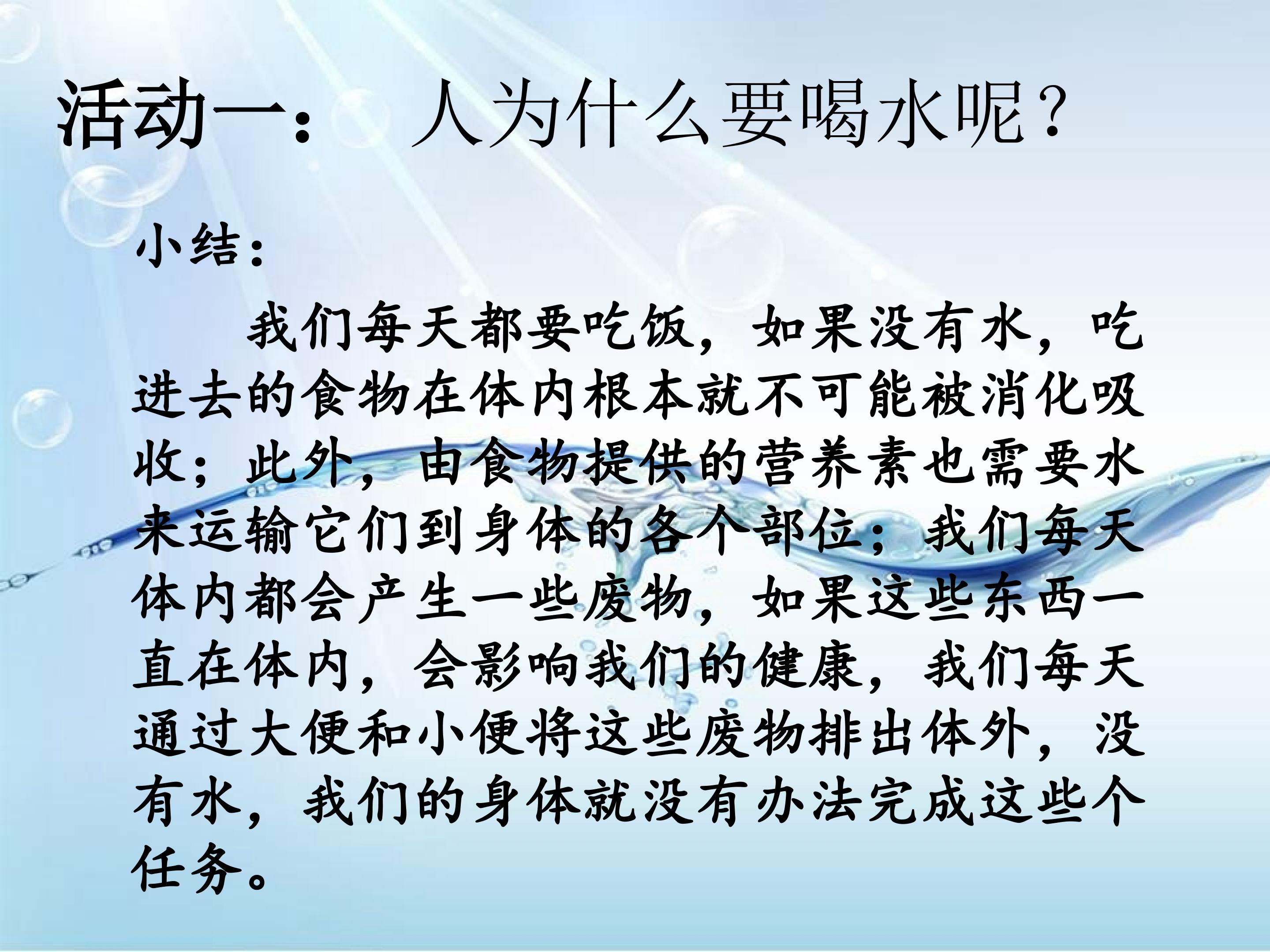 活动一：　人为什么要喝水呢？

小结：

我们每天都要吃饭，如果没有水，吃进去的食物在体内根本就不可能被消化吸收；此外，由食物提供的营养素也需要水来运输它们到身体的各个部位；我们每天体内都会产生一些废物，如果这些东西一直在体内，会影响我们的健康，我们每天通过大便和小便将这些废物排出体外，没有水，我们的身体就没有办法完成这些个任务。